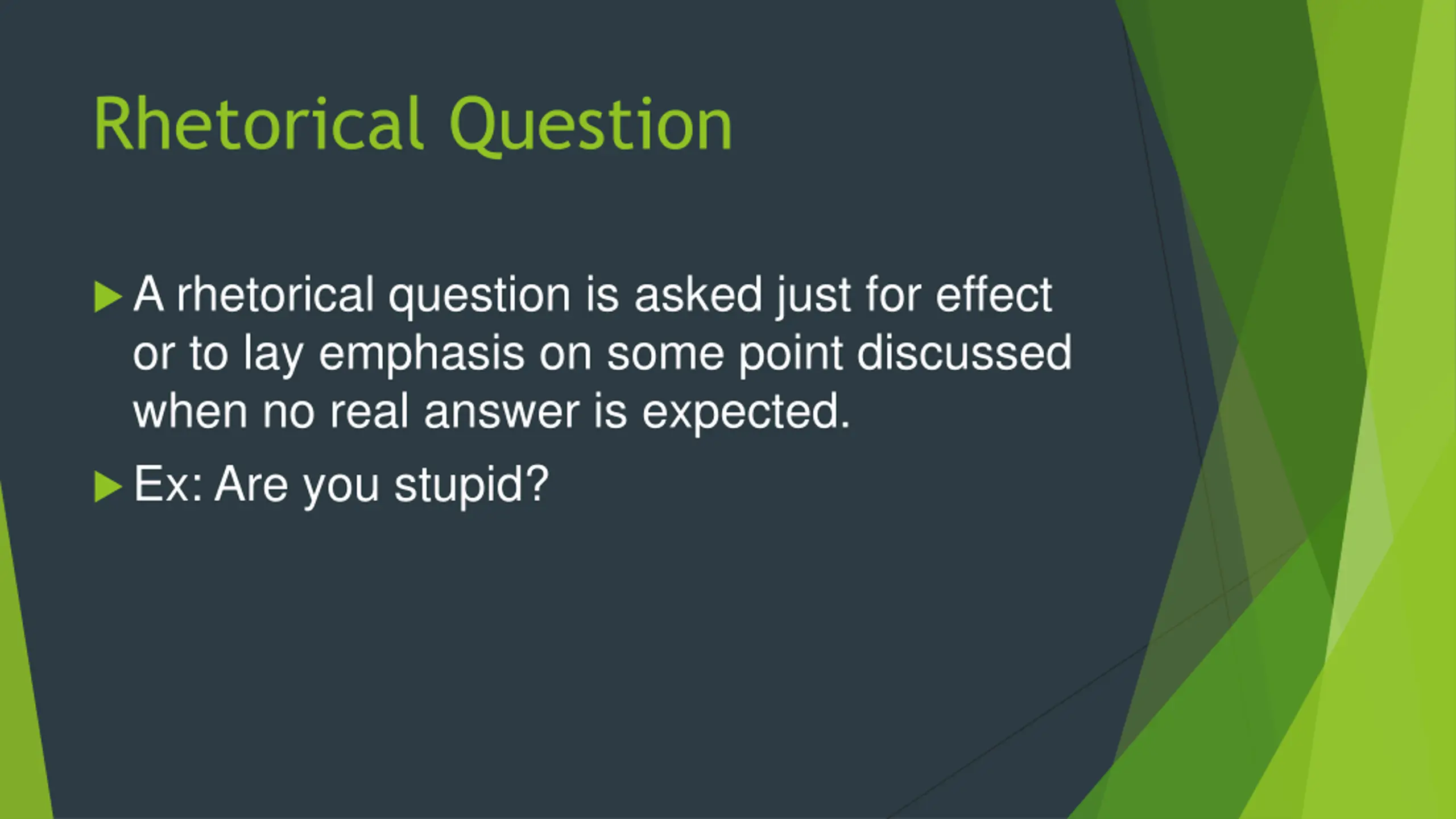 Rhetorical Question

A rhetorical question is asked just for effect or to lay emphasis on some point discussed when no real answer is expected.

Ex: Are you stupid?